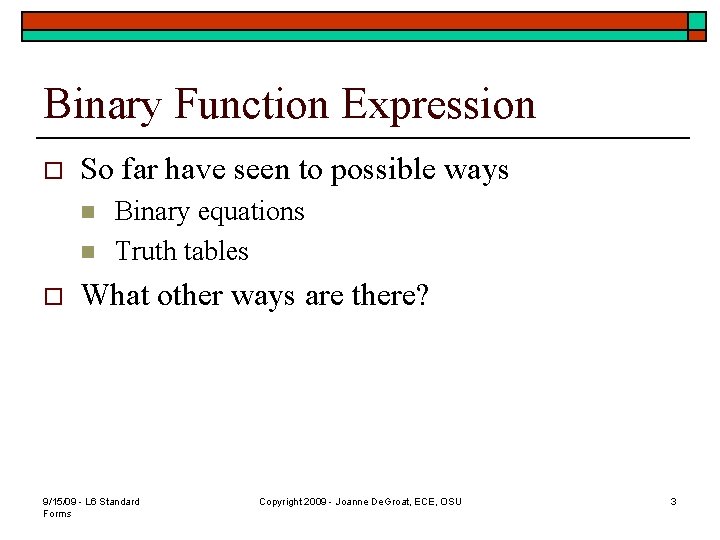 Binary Function Expression

So far have seen to possible ways

Binary equations

Truth tables

What other ways are there?

9/15/09 - L6 Standard Forms

Copyright 2009 - Joanne DeGroat, ECE, OSU

3